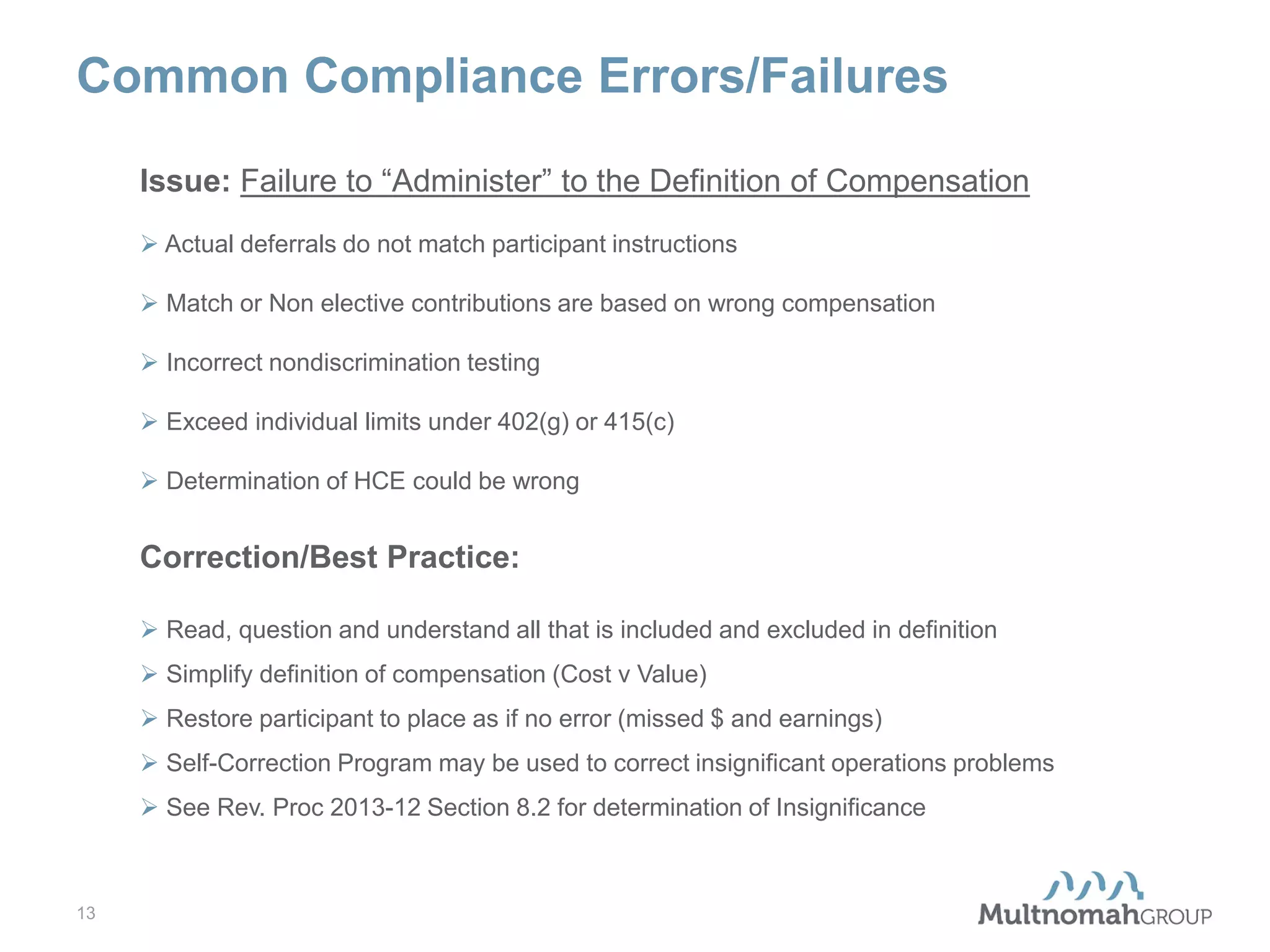 Common Compliance Errors/Failures

Issue: Failure to “Administer” to the Definition of Compensation

➢ Actual deferrals do not match participant instructions

➢ Match or Non elective contributions are based on wrong compensation

➢ Incorrect nondiscrimination testing

➢ Exceed individual limits under 402(g) or 415(c)

➢ Determination of HCE could be wrong

Correction/Best Practice:

➢ Read, question and understand all that is included and excluded in definition
➢ Simplify definition of compensation (Cost v Value)
➢ Restore participant to place as if no error (missed $ and earnings)
➢ Self-Correction Program may be used to correct insignificant operations problems
➢ See Rev. Proc 2013-12 Section 8.2 for determination of Insignificance

13

MultnomahGROUP